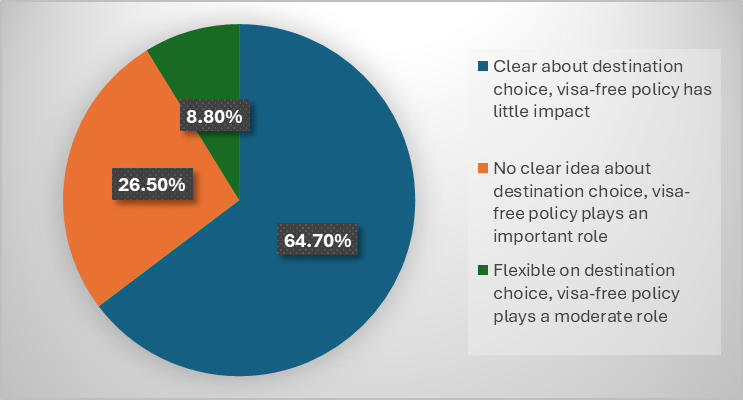 8.80%

26.50%

64.70%

Clear about destination choice, visa-free policy has little impact

No clear idea about destination choice, visa-free policy plays an important role

Flexible on destination choice, visa-free policy plays a moderate role